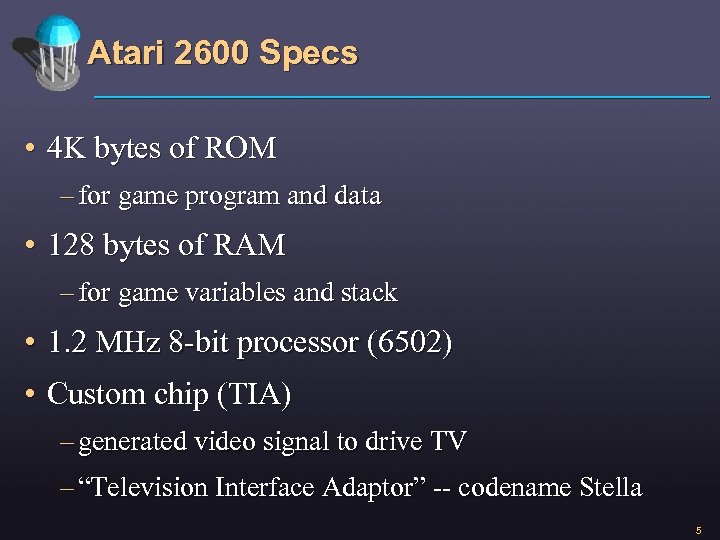 Atari 2600 Specs

• 4K bytes of ROM

– for game program and data

• 128 bytes of RAM

– for game variables and stack

• 1.2 MHz 8-bit processor (6502)

• Custom chip (TIA)

– generated video signal to drive TV

– “Television Interface Adaptor” -- codename Stella

5